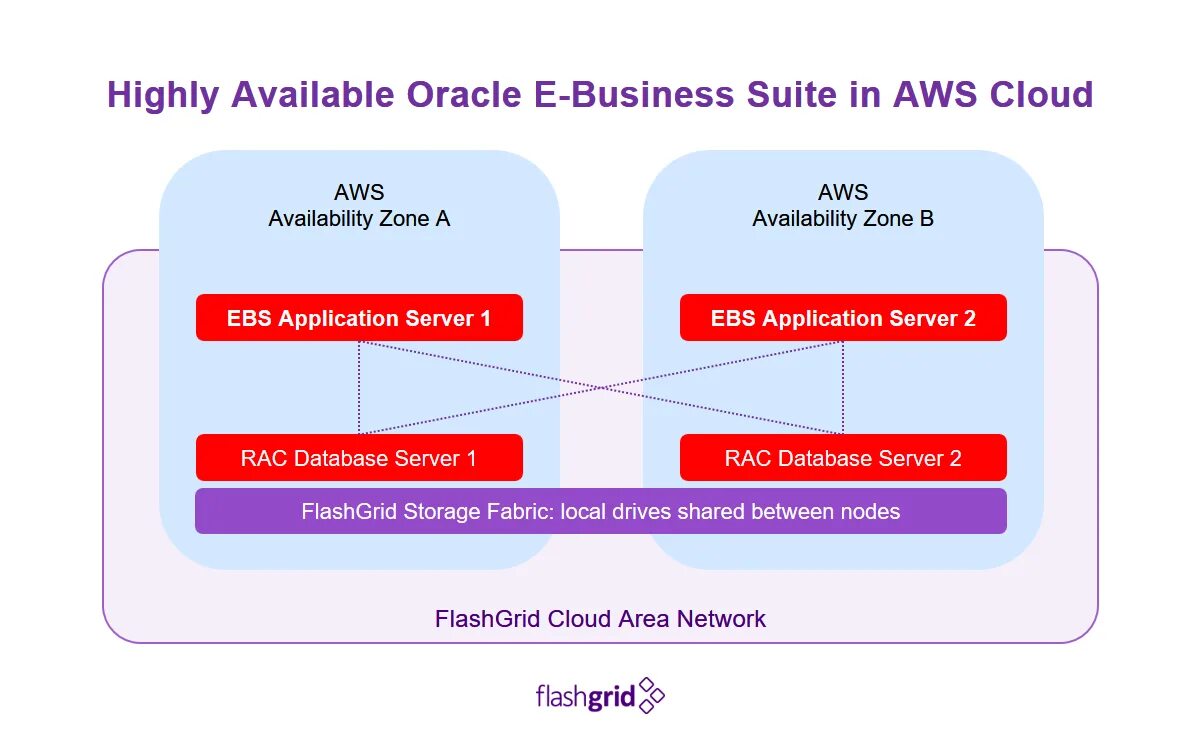 Highly Available Oracle E-Business Suite in AWS Cloud

AWS
Availability Zone A

AWS
Availability Zone B

EBS Application Server 1

EBS Application Server 2

RAC Database Server 1

RAC Database Server 2

FlashGrid Storage Fabric: local drives shared between nodes

FlashGrid Cloud Area Network

flashgrid